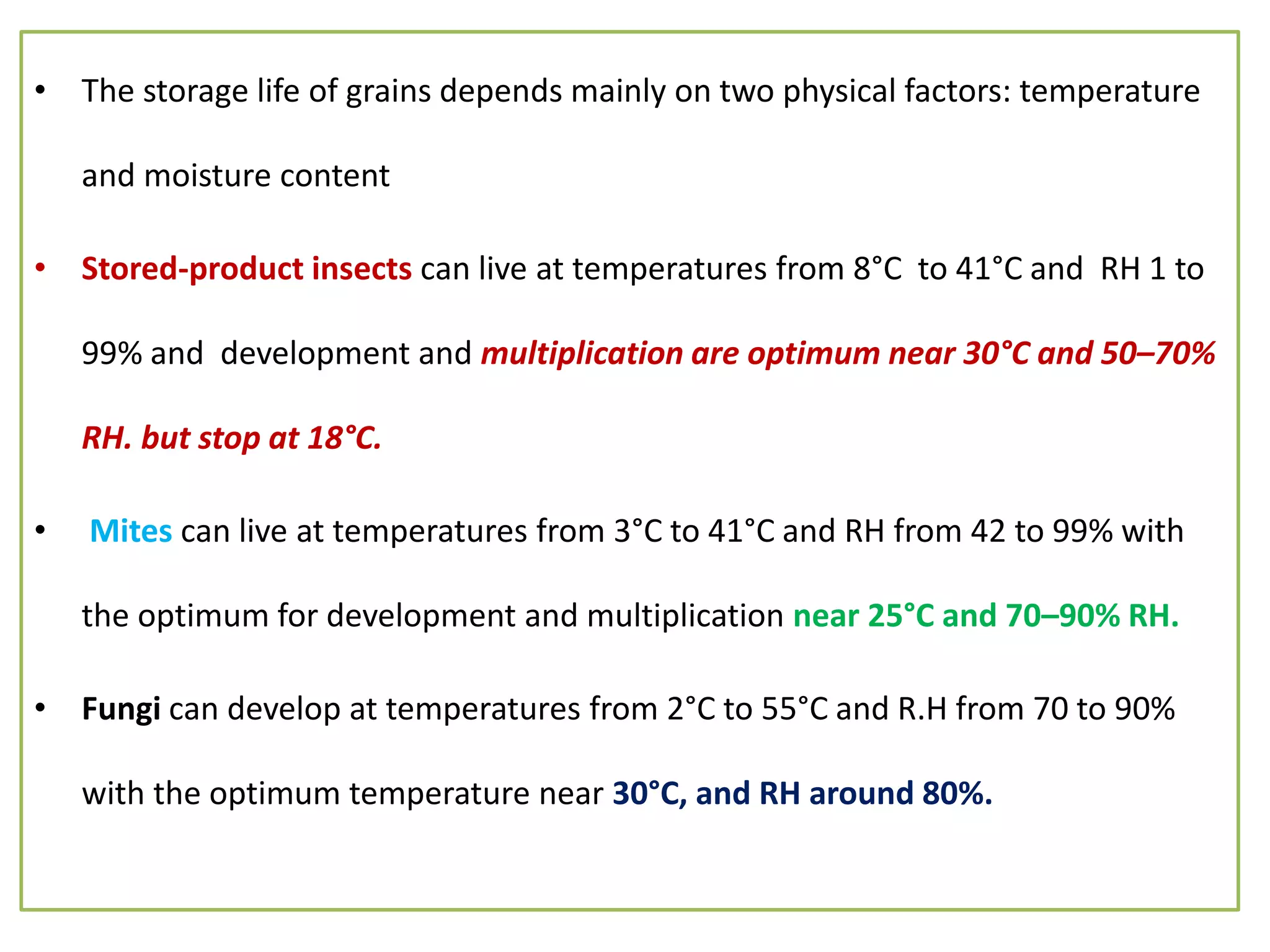 • The storage life of grains depends mainly on two physical factors: temperature and moisture content

• Stored-product insects can live at temperatures from 8°C to 41°C and RH 1 to 99% and development and multiplication are optimum near 30°C and 50–70% RH. but stop at 18°C.

• Mites can live at temperatures from 3°C to 41°C and RH from 42 to 99% with the optimum for development and multiplication near 25°C and 70–90% RH.

• Fungi can develop at temperatures from 2°C to 55°C and R.H from 70 to 90% with the optimum temperature near 30°C, and RH around 80%.